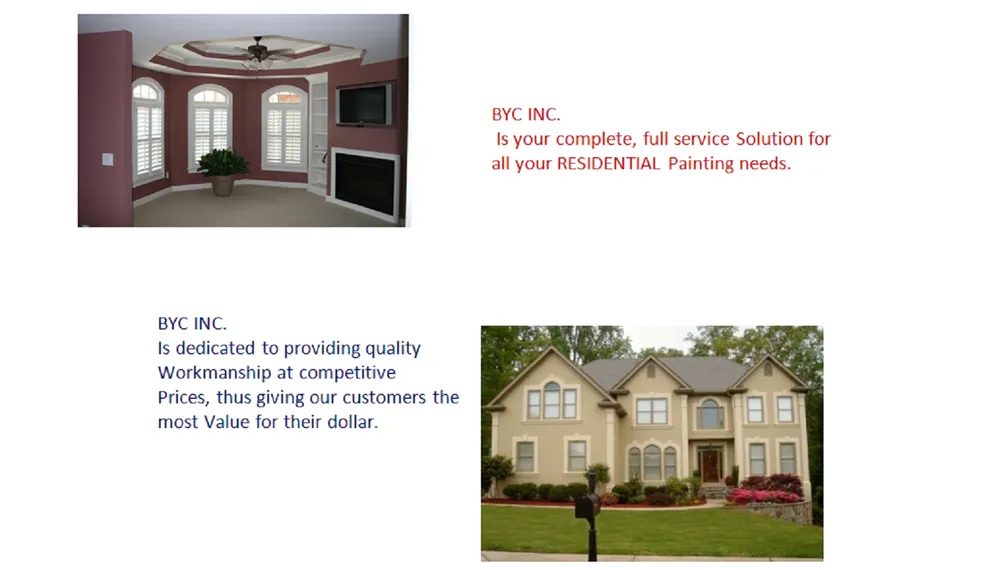 BYC INC.
Is your complete, full service Solution for all your RESIDENTIAL Painting needs.

BYC INC.
Is dedicated to providing quality Workmanship at competitive Prices, thus giving our customers the most Value for their dollar.